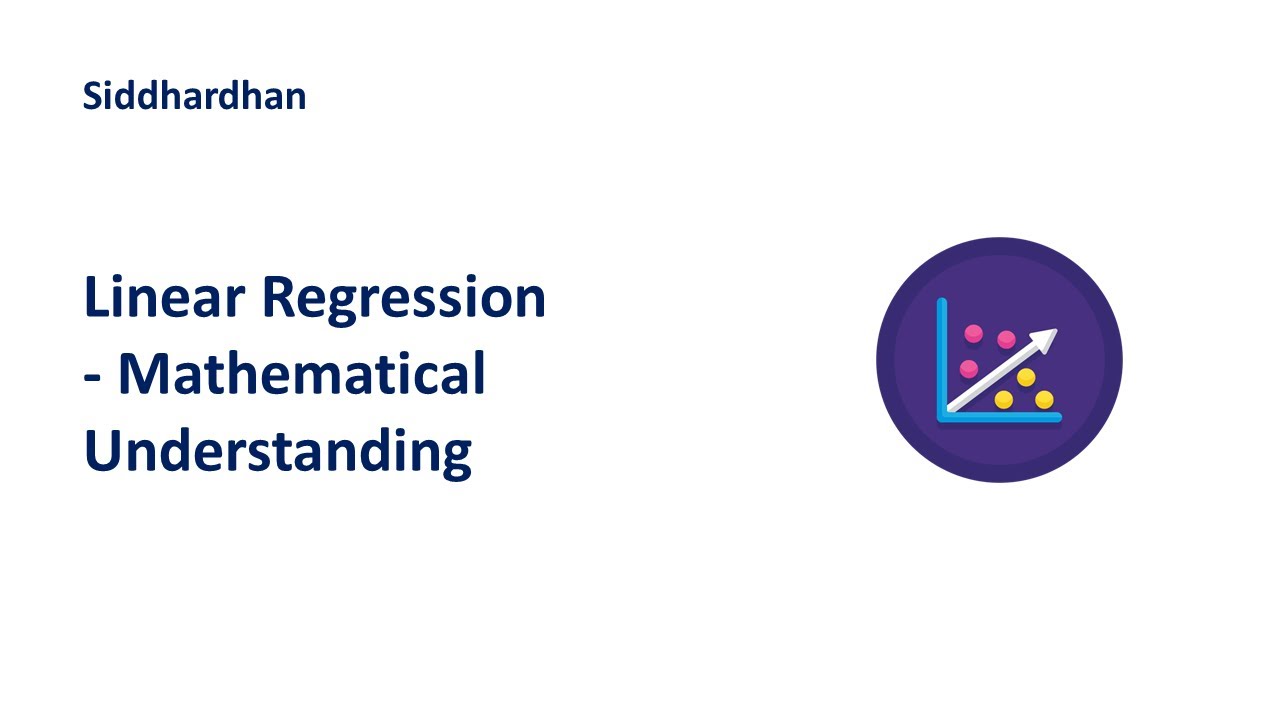 Siddhardhan

Linear Regression - Mathematical Understanding